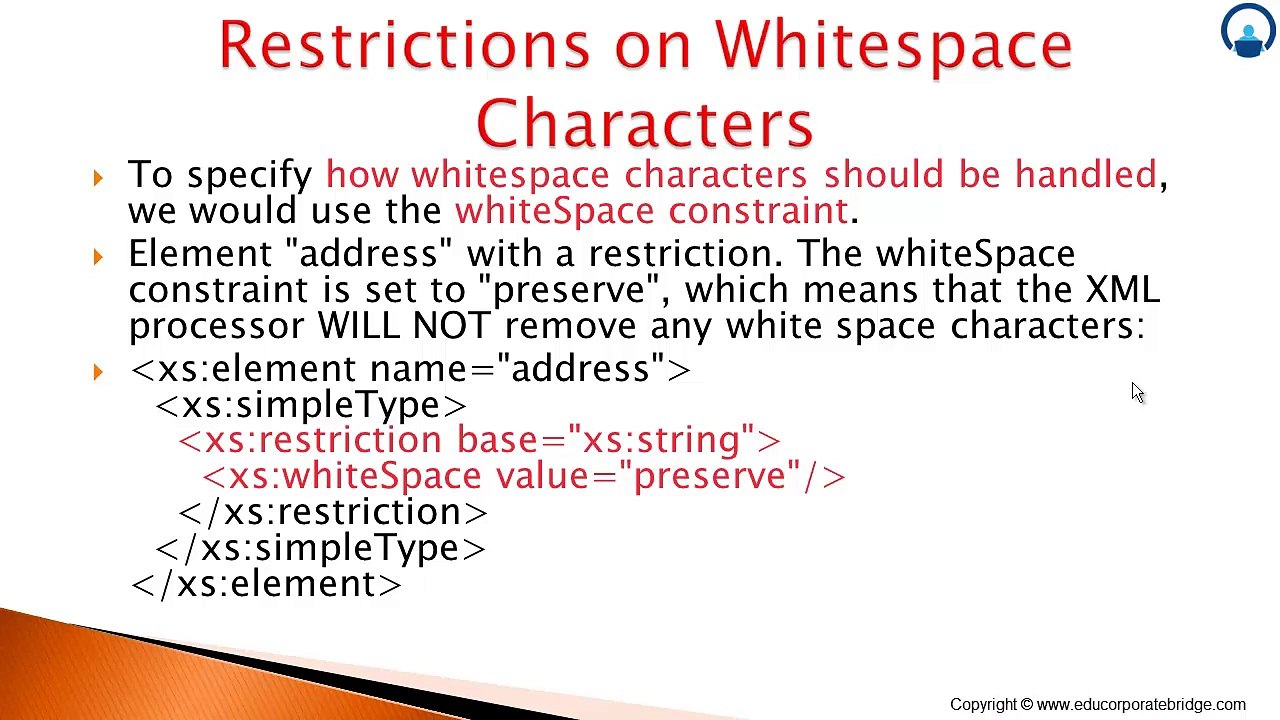 Restrictions on Whitespace Characters

To specify how whitespace characters should be handled, we would use the whiteSpace constraint.

Element "address" with a restriction. The whiteSpace constraint is set to "preserve", which means that the XML processor WILL NOT remove any white space characters:

<xs:element name="address">
  <xs:simpleType>
    <xs:restriction base="xs:string">
      <xs:whiteSpace value="preserve"/>
    </xs:restriction>
  </xs:simpleType>
</xs:element>

Copyright © www.educorporatebridge.com